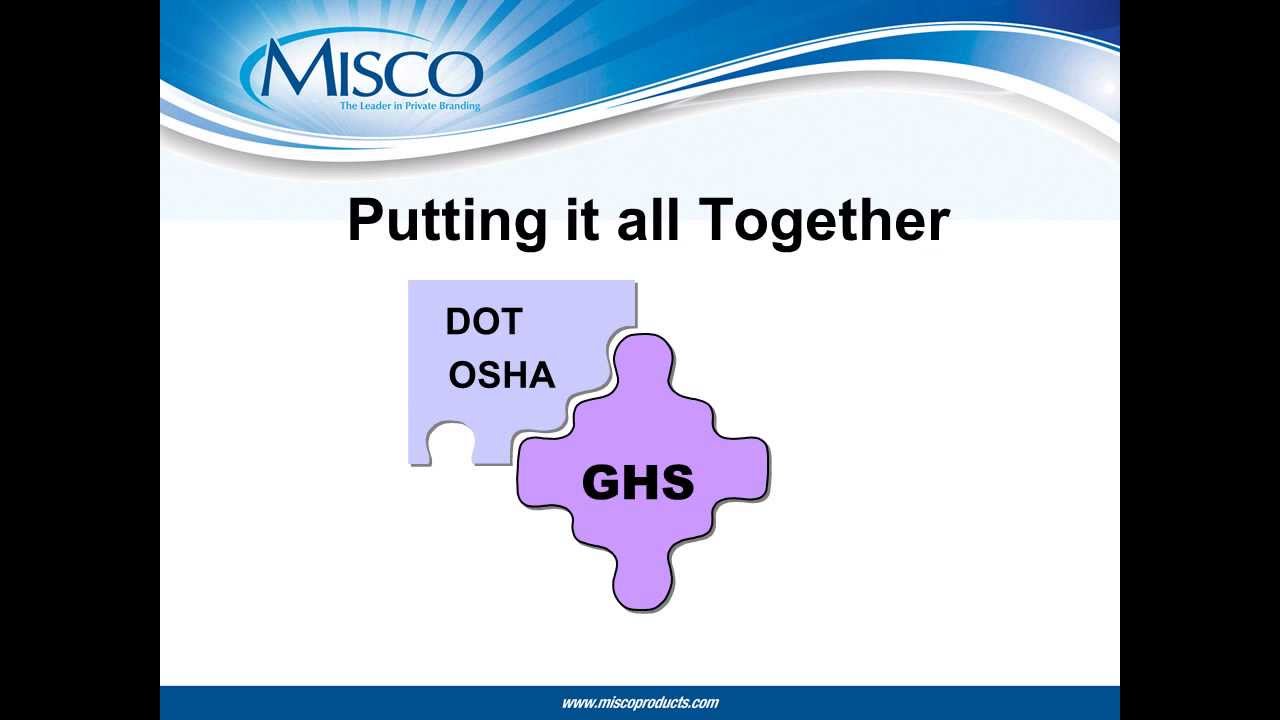 MISCO
The Leader in Private Branding

Putting it all Together

DOT
OSHA

GHS

www.miscoproducts.com